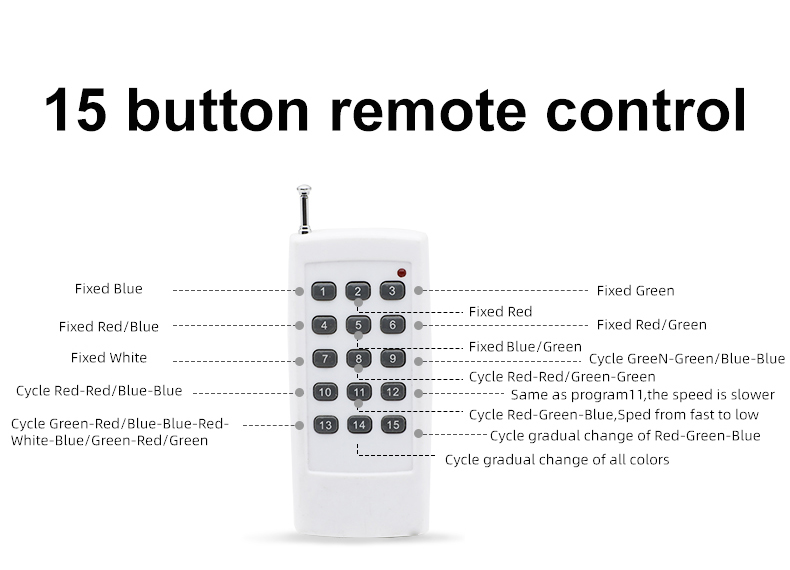 15 button remote control

Fixed Blue

Fixed Red/Blue

Fixed White

Cycle Red-Red/Blue-Blue

Cycle Green-Red/Blue-Blue-Red-White-Blue/Green-Red/Green

1 2 3
4 5 6
7 8 9
10 11 12
13 14 15

Fixed Green

Fixed Red

Fixed Red/Green

Fixed Blue/Green

Cycle GreeN-Green/Blue-Blue

Cycle Red-Red/Green-Green

Same as program11,the speed is slower

Cycle Red-Green-Blue,Sped from fast to low

Cycle gradual change of Red-Green-Blue

Cycle gradual change of all colors